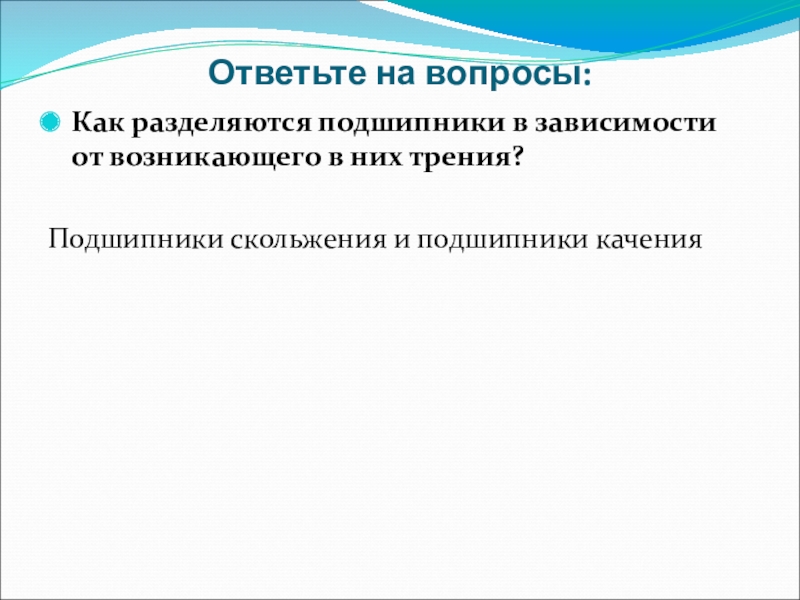 Ответьте на вопросы:

Как разделяются подшипники в зависимости от возникающего в них трения?

Подшипники скольжения и подшипники качения